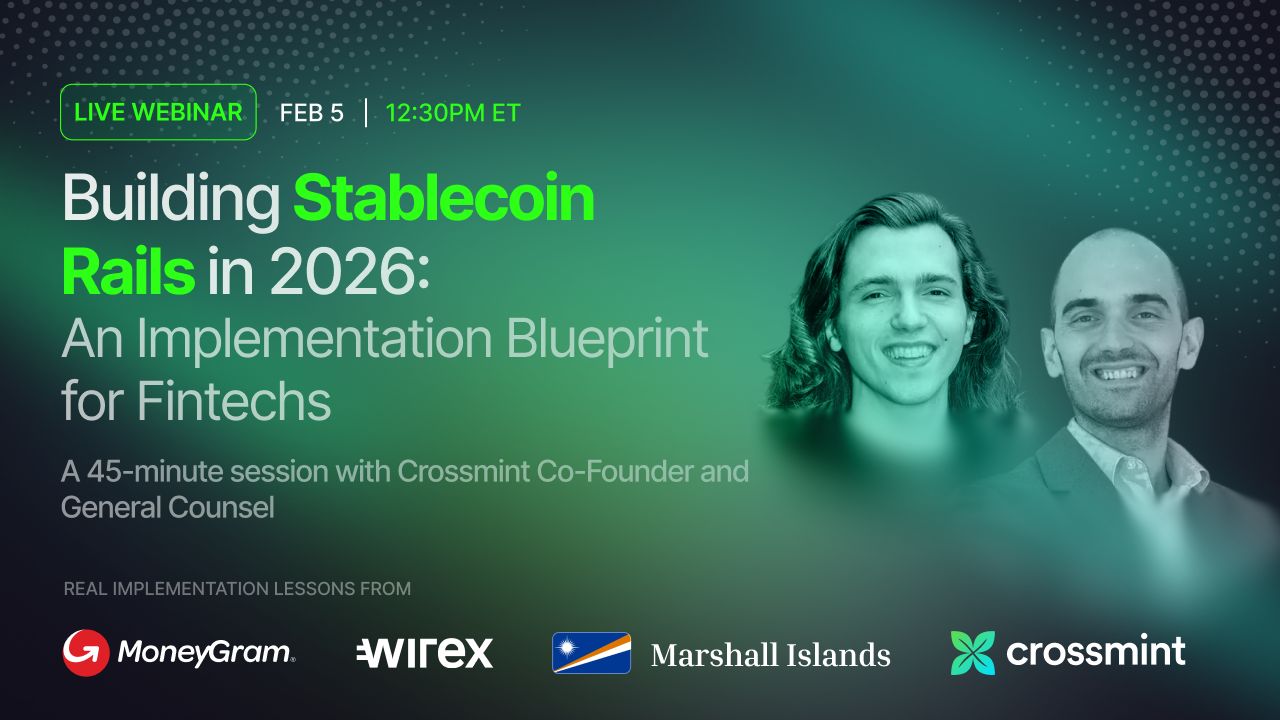 LIVE WEBINAR FEB 5 | 12:30PM ET

Building Stablecoin Rails in 2026: An Implementation Blueprint for Fintechs

A 45-minute session with Crossmint Co-Founder and General Counsel

REAL IMPLEMENTATION LESSONS FROM

MoneyGram. wirex Marshall Islands crossmint